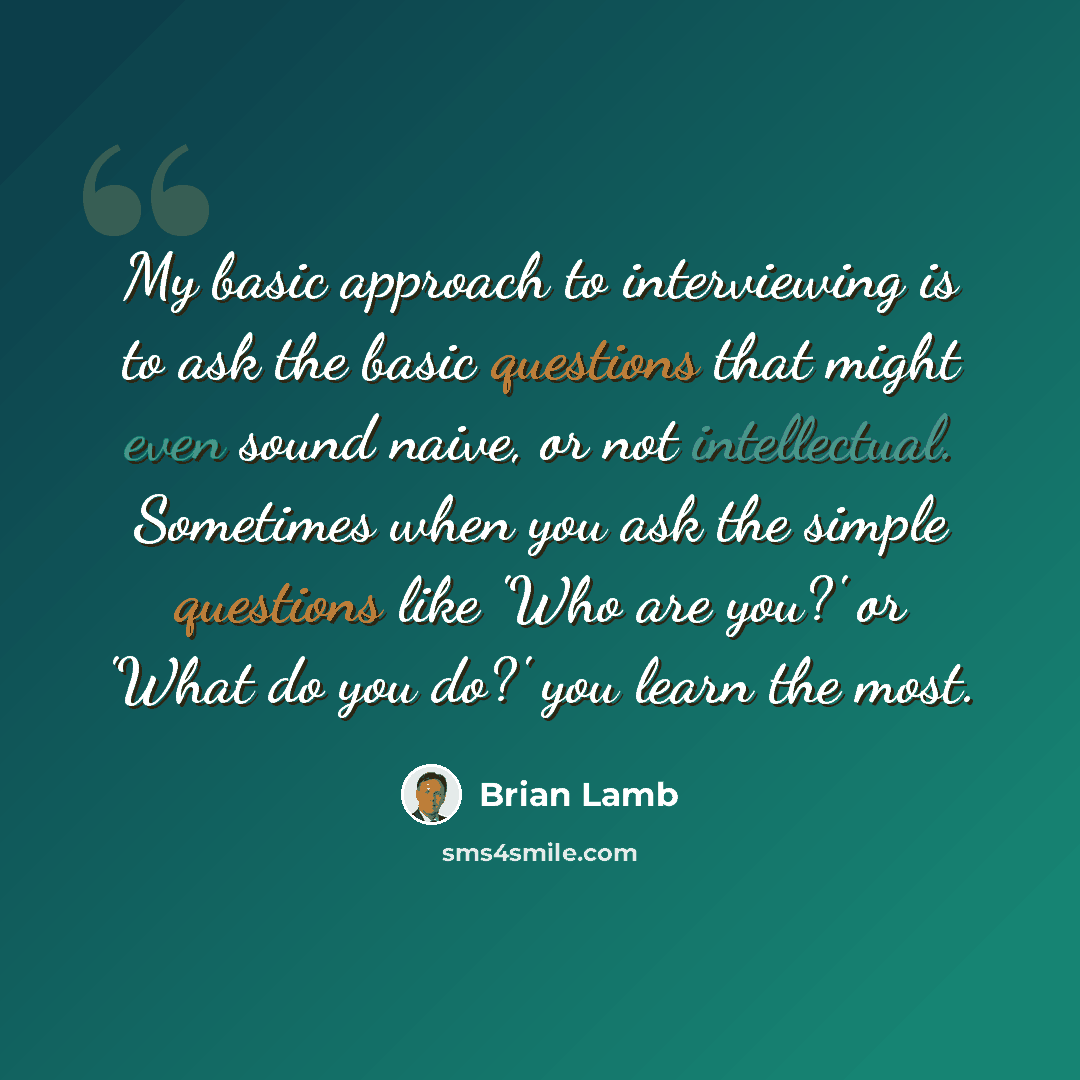 My basic approach to interviewing is to ask the basic questions that might even sound naive, or not intellectual. Sometimes when you ask the simple questions like 'Who are you?' or 'What do you do?' you learn the most.

Brian Lamb

sms4smile.com